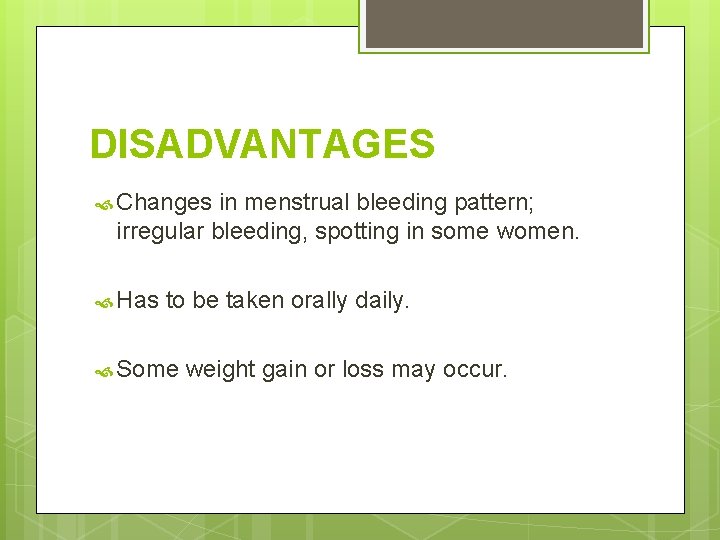 DISADVANTAGES

Changes in menstrual bleeding pattern; irregular bleeding, spotting in some women.

Has to be taken orally daily.

Some weight gain or loss may occur.